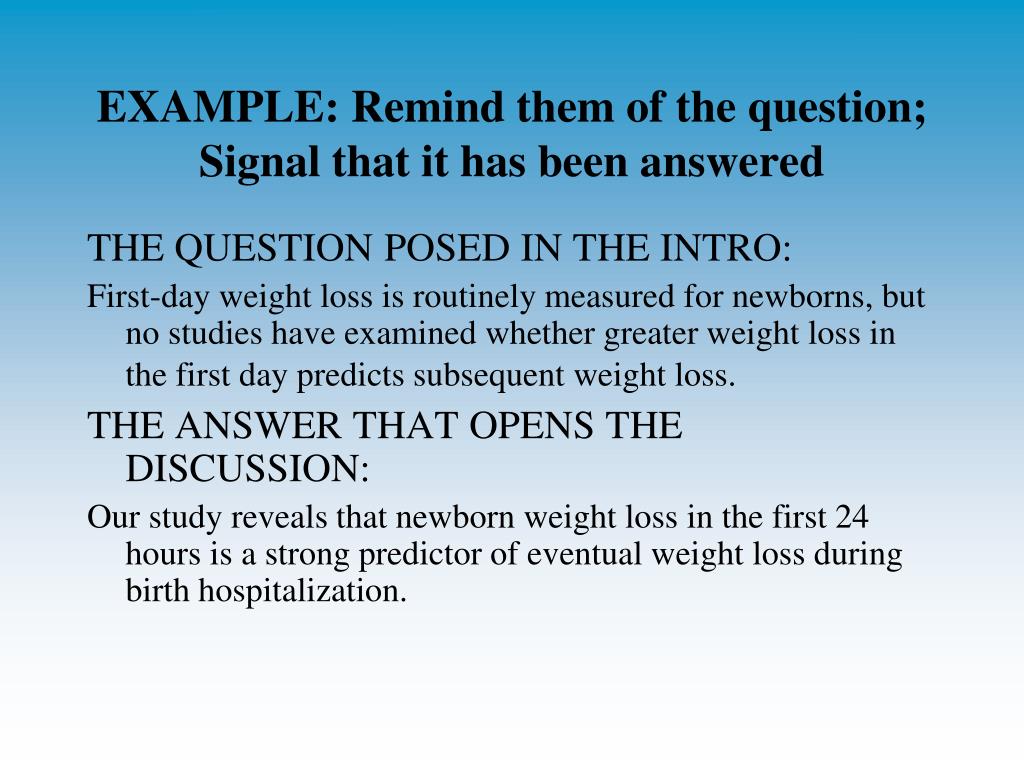 EXAMPLE: Remind them of the question; Signal that it has been answered

THE QUESTION POSED IN THE INTRO:

First-day weight loss is routinely measured for newborns, but no studies have examined whether greater weight loss in the first day predicts subsequent weight loss.

THE ANSWER THAT OPENS THE DISCUSSION:

Our study reveals that newborn weight loss in the first 24 hours is a strong predictor of eventual weight loss during birth hospitalization.